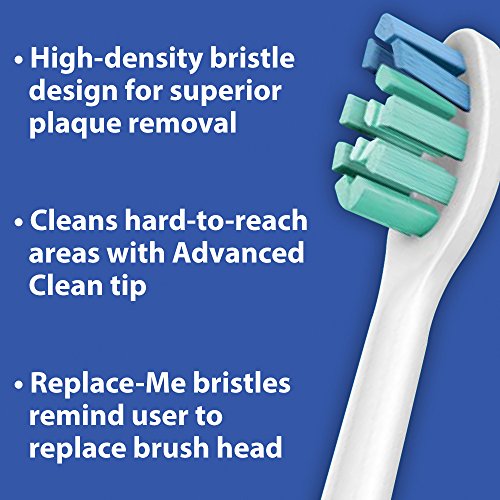 • High-density bristle design for superior plaque removal

• Cleans hard-to-reach areas with Advanced Clean tip

• Replace-Me bristles remind user to replace brush head